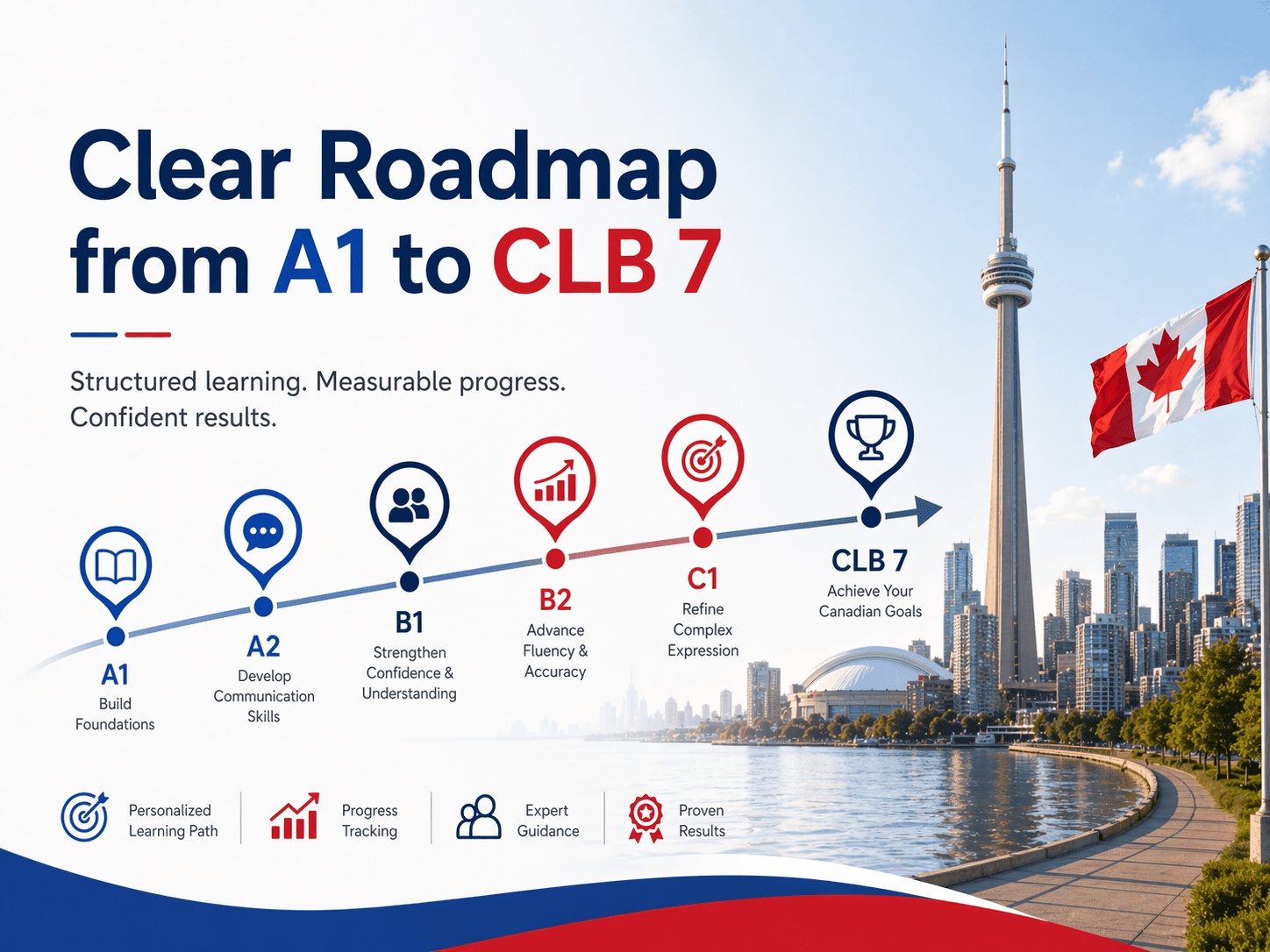 Clear Roadmap from A1 to CLB 7

Structured learning. Measurable progress. Confident results.

A1
Build Foundations

A2
Develop Communication Skills

B1
Strengthen Confidence & Understanding

B2
Advance Fluency & Accuracy

C1
Refine Complex Expression

CLB 7
Achieve Your Canadian Goals

Personalized Learning Path

Progress Tracking

Expert Guidance

Proven Results